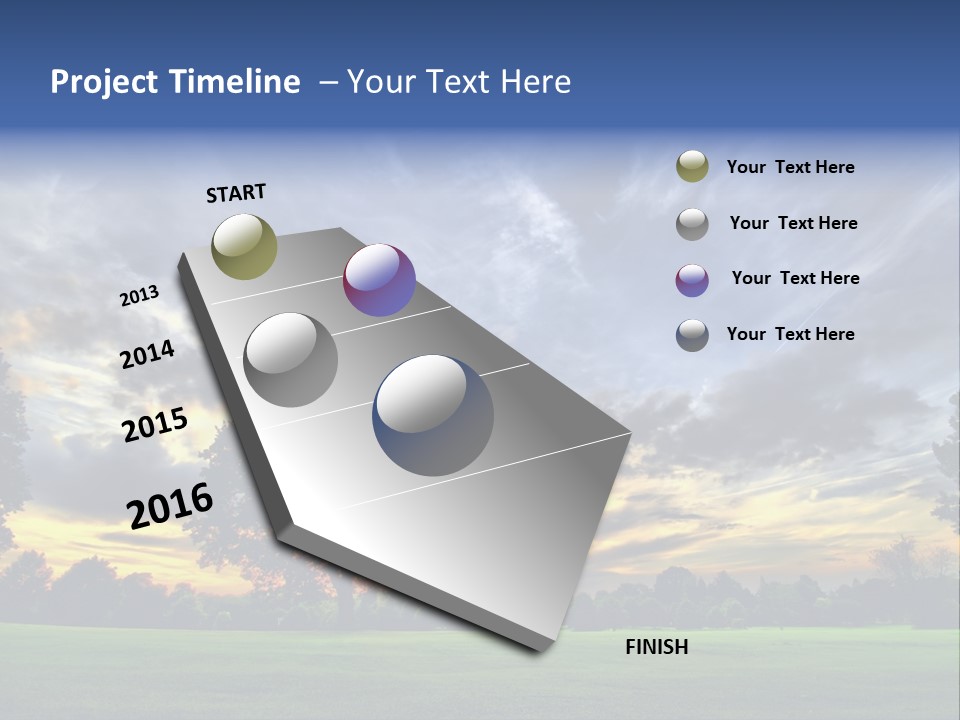 Project Timeline – Your Text Here

START

2013

2014

2015

2016

FINISH

Your Text Here

Your Text Here

Your Text Here

Your Text Here